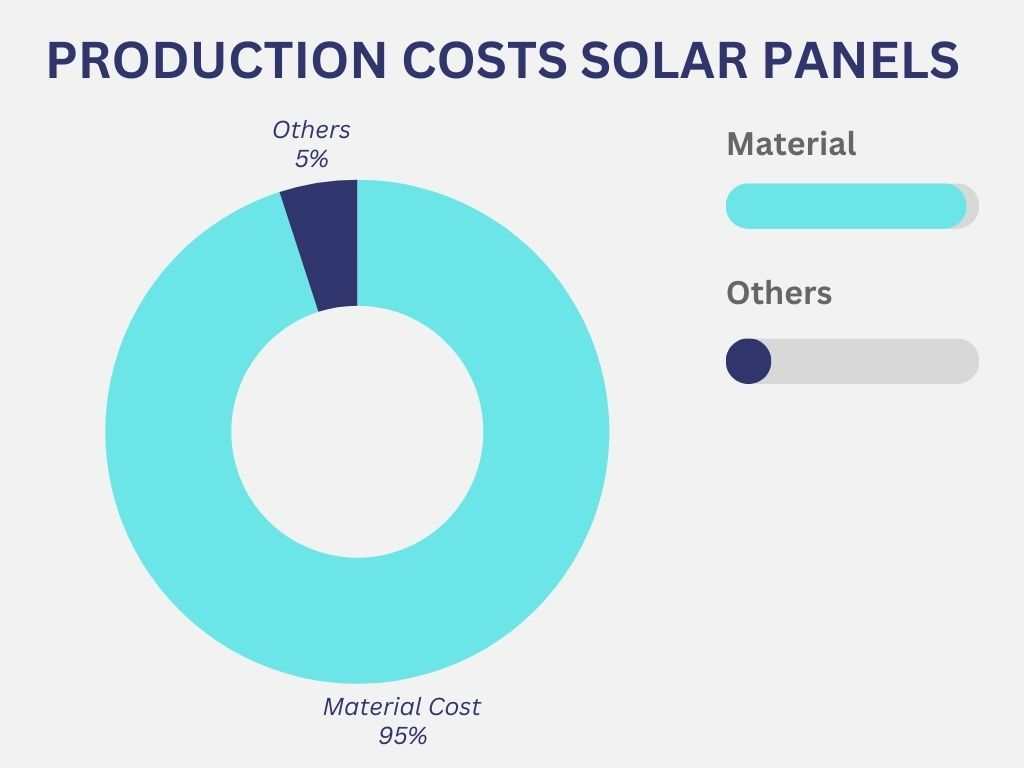 PRODUCTION COSTS SOLAR PANELS

Others
5%

Material Cost
95%

Material

Others